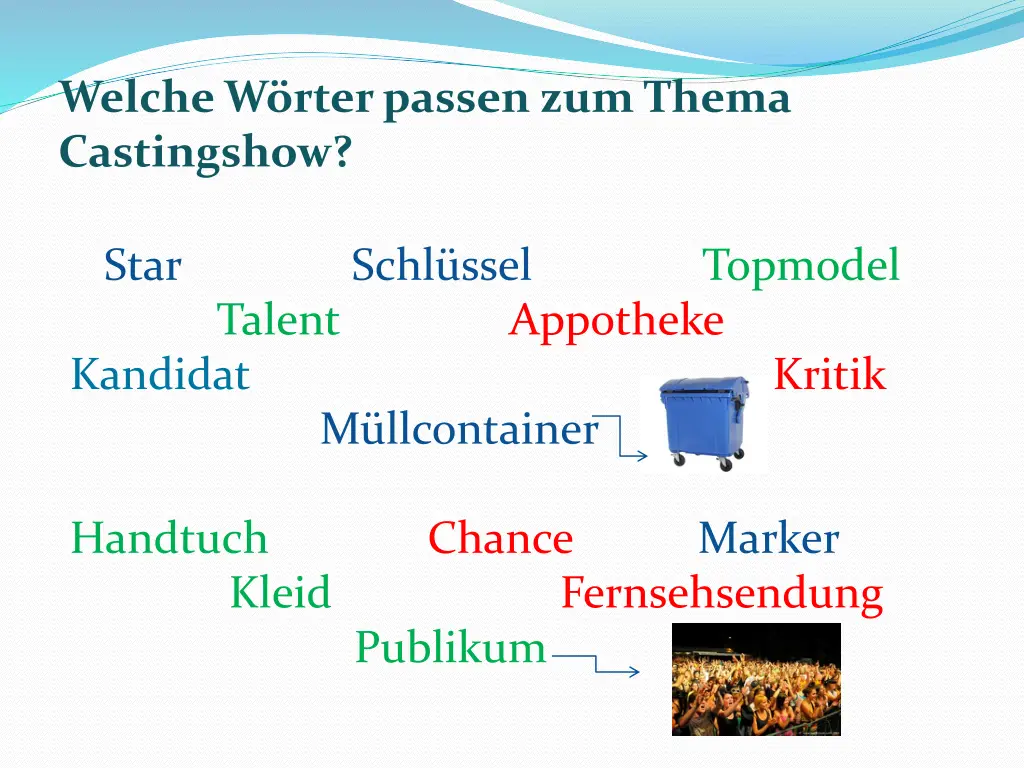 Welche Wörter passen zum Thema Castingshow?

Star Schlüssel Topmodel
Talent Appotheke
Kandidat Kritik
Müllcontainer

Handtuch Chance Marker
Kleid Fernsehsendung
Publikum